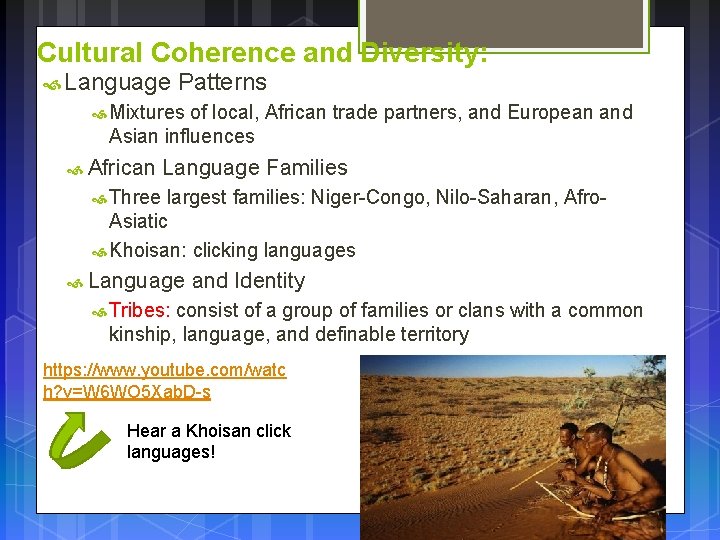 Cultural Coherence and Diversity:

Language Patterns

Mixtures of local, African trade partners, and European and Asian influences

African Language Families

Three largest families: Niger-Congo, Nilo-Saharan, Afro-Asiatic

Khoisan: clicking languages

Language and Identity

Tribes: consist of a group of families or clans with a common kinship, language, and definable territory

https://www.youtube.com/watch?v=W6WO5XabD-s

Hear a Khoisan click languages!